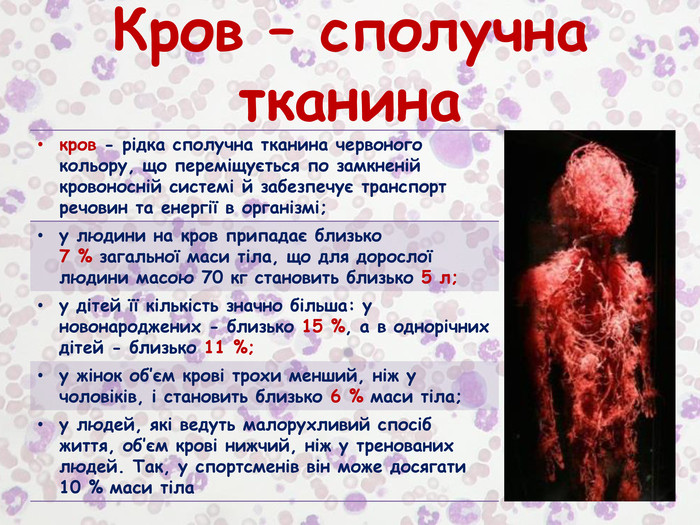 Кров – сполучна тканина

• кров - рідка сполучна тканина червоного кольору, що переміщується по замкненій кровоносній системі й забезпечує транспорт речовин та енергії в організмі;

• у людини на кров припадає близько 7 % загальної маси тіла, що для дорослої людини масою 70 кг становить близько 5 л;

• у дітей її кількість значно більша: у новонароджених - близько 15 %, а в однорічних дітей - близько 11 %;

• у жінок об'єм крові трохи менший, ніж у чоловіків, і становить близько 6 % маси тіла;

• у людей, які ведуть малорухливий спосіб життя, об'єм крові нижчий, ніж у тренованих людей. Так, у спортсменів він може досягати 10 % маси тіла